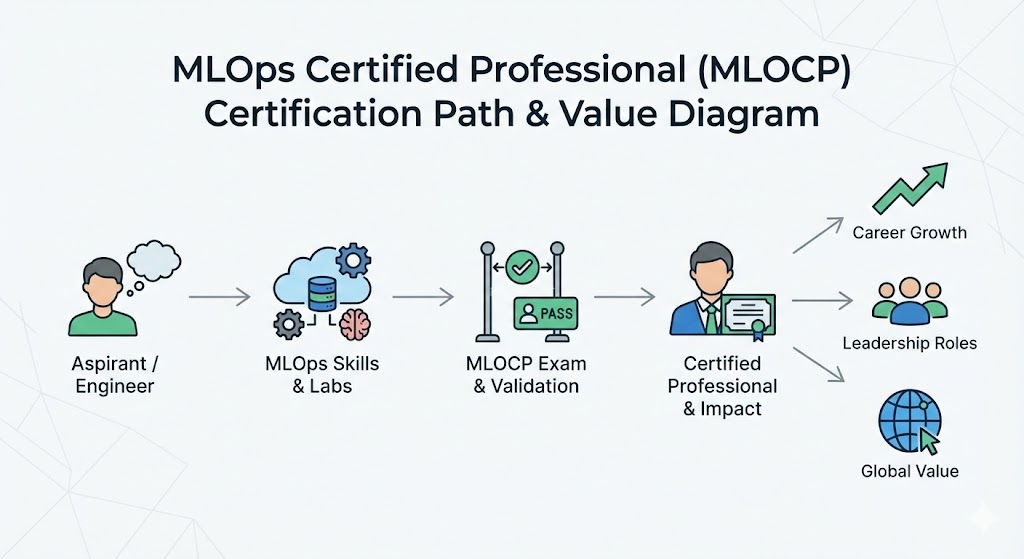 MLOps Certified Professional (MLOCP) Certification Path & Value Diagram

Aspirant / Engineer

MLOps Skills & Labs

PASS

MLOCP Exam & Validation

Certified Professional & Impact

Career Growth

Leadership Roles

Global Value